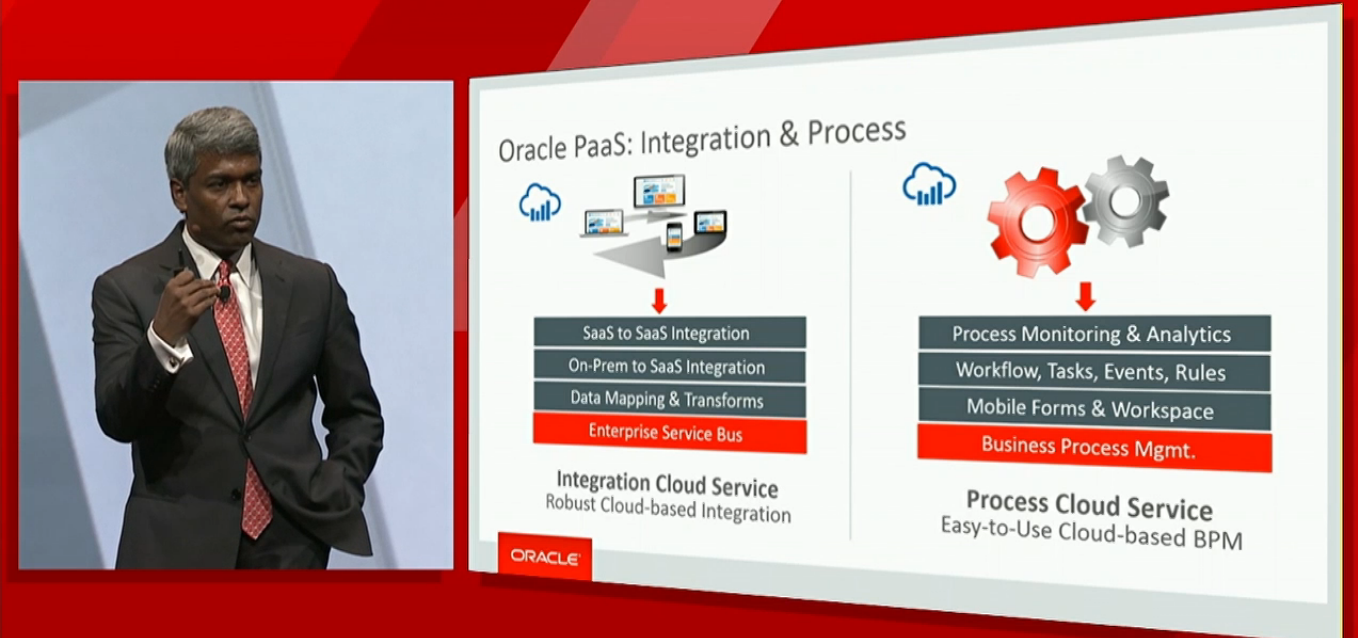 Oracle PaaS: Integration & Process

SaaS to SaaS Integration
On-Prem to SaaS Integration
Data Mapping & Transforms
Enterprise Service Bus

Integration Cloud Service
Robust Cloud-based Integration

Process Monitoring & Analytics
Workflow, Tasks, Events, Rules
Mobile Forms & Workspace
Business Process Mgmt.

Process Cloud Service
Easy-to-Use Cloud-based BPM

ORACLE